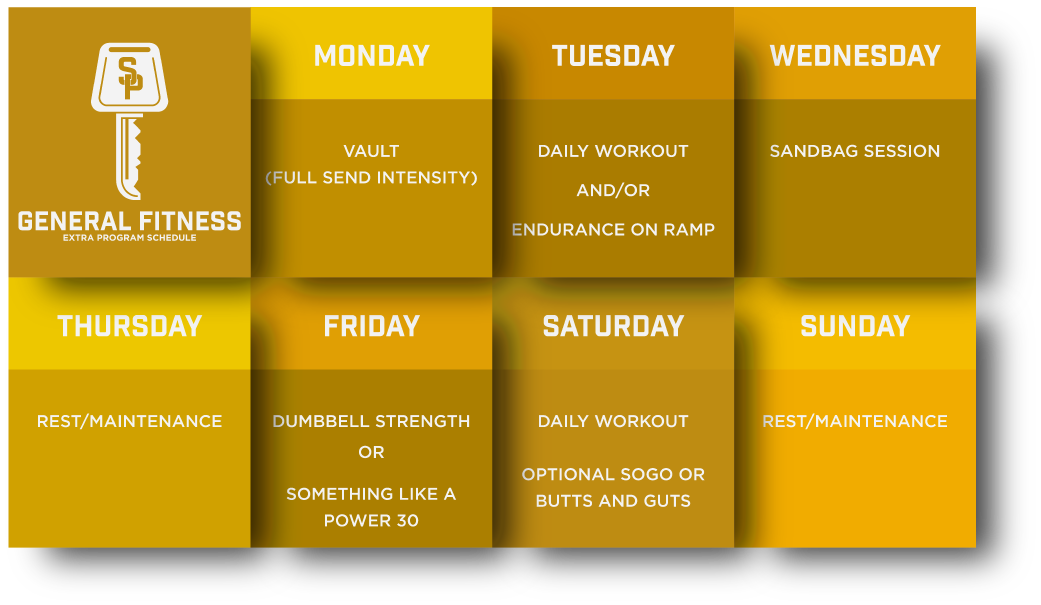 SP

GENERAL FITNESS
EXTRA PROGRAM SCHEDULE

MONDAY

VAULT
(FULL SEND INTENSITY)

TUESDAY

DAILY WORKOUT
AND/OR
ENDURANCE ON RAMP

WEDNESDAY

SANDBAG SESSION

THURSDAY

REST/MAINTENANCE

FRIDAY

DUMBBELL STRENGTH
OR
SOMETHING LIKE A POWER 30

SATURDAY

DAILY WORKOUT

OPTIONAL SOGO OR BUTTS AND GUTS

SUNDAY

REST/MAINTENANCE